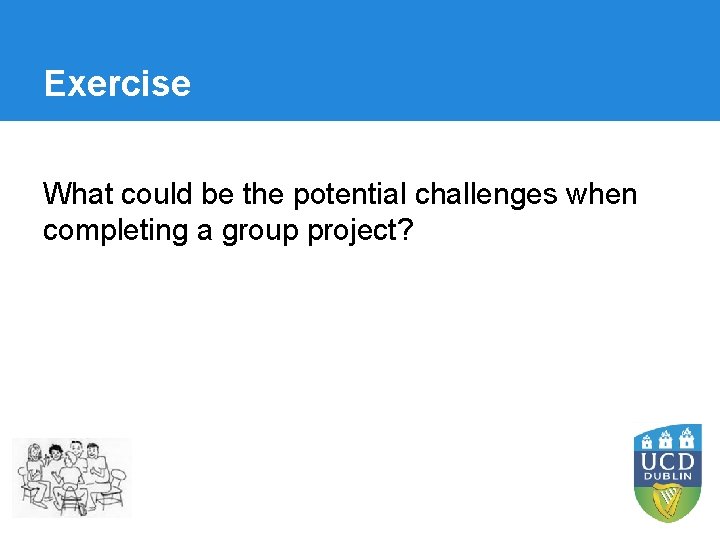 Exercise

What could be the potential challenges when completing a group project?

UCD
DUBLIN